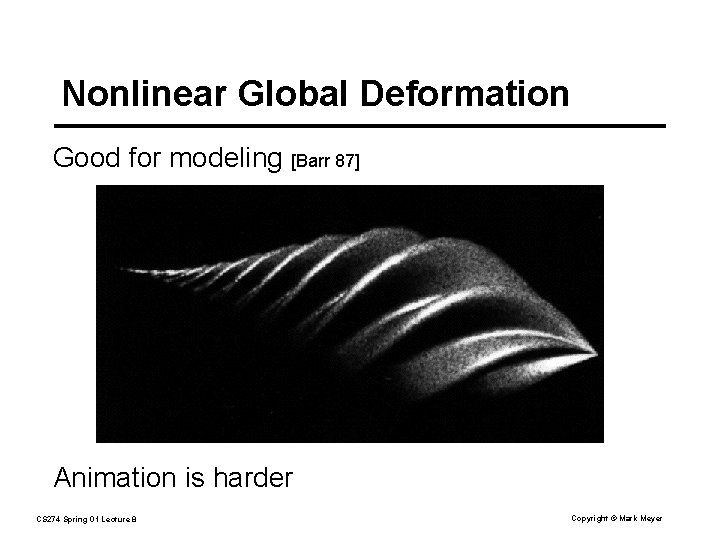 Nonlinear Global Deformation

Good for modeling [Barr 87]

Animation is harder

CS274 Spring 01 Lecture 8

Copyright © Mark Meyer